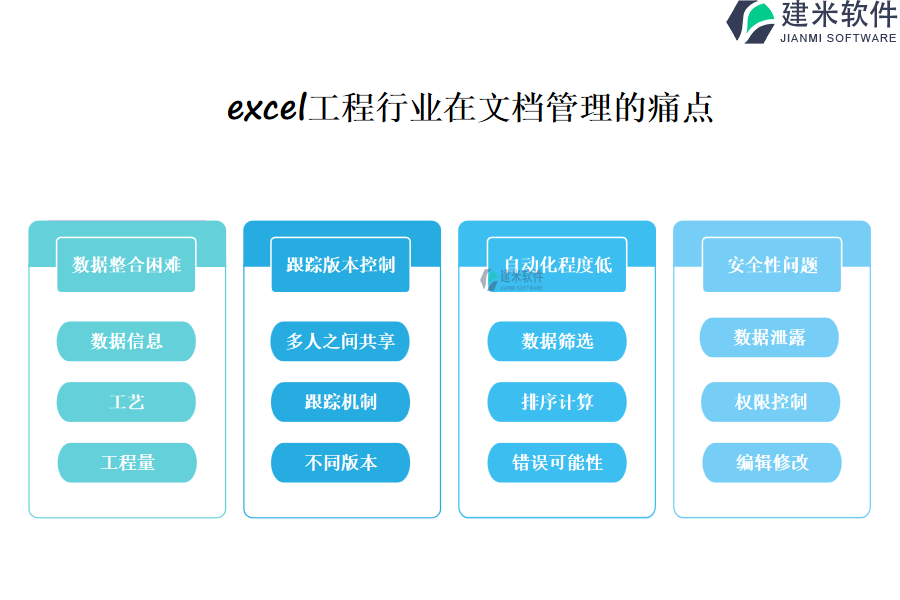 建米软件
JIANMI SOFTWARE

excel工程行业在文档管理的痛点

数据整合困难
数据信息
工艺
工程量

跟踪版本控制
多人之间共享
跟踪机制
不同版本

自动化程度低
建米软件
JIANMI SOFTWARE
数据筛选
排序计算
错误可能性

安全性问题
数据泄露
权限控制
编辑修改